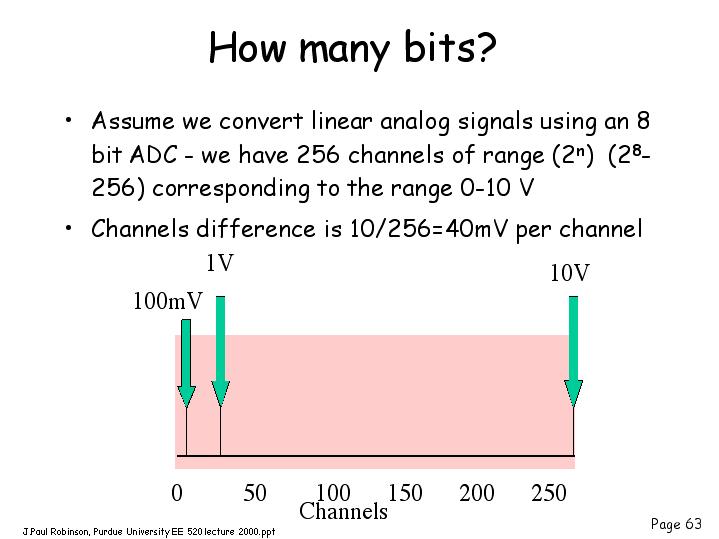 How many bits?

• Assume we convert linear analog signals using an 8 bit ADC - we have 256 channels of range ($2^n$) ($2^8$-256) corresponding to the range 0-10 V

• Channels difference is 10/256=40mV per channel

1V

10V

100mV

0 50 100 150 200 250

Channels

J.Paul Robinson, Purdue University EE 520 lecture 2000.ppt

Page 63